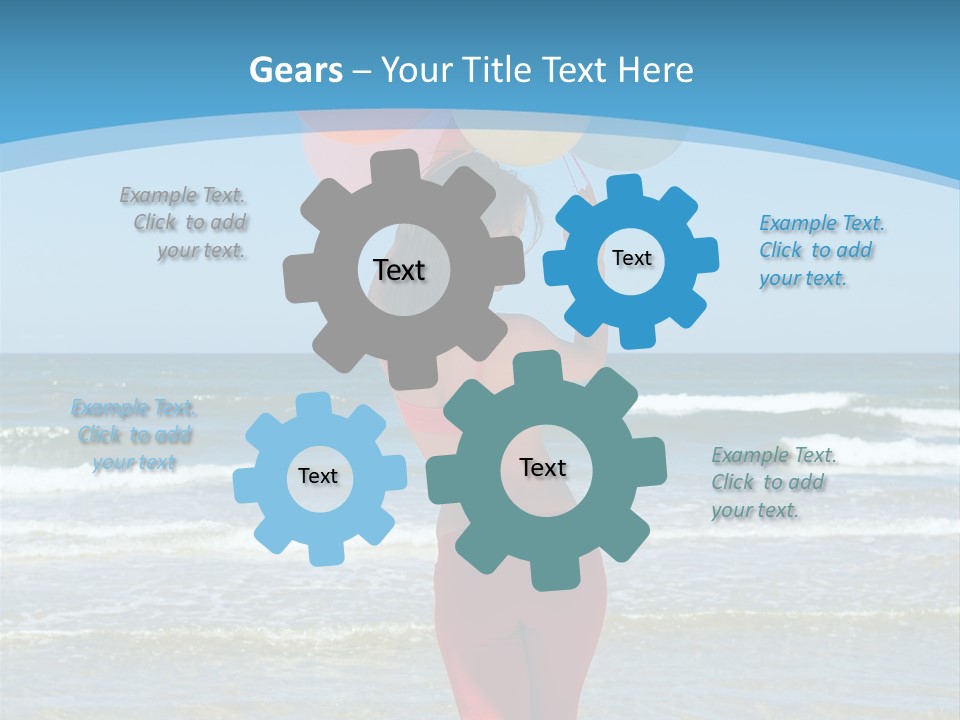 Gears – Your Title Text Here

Example Text. Click to add your text.

Text

Text

Example Text. Click to add your text.

Example Text. Click to add your text

Text

Text

Example Text. Click to add your text.